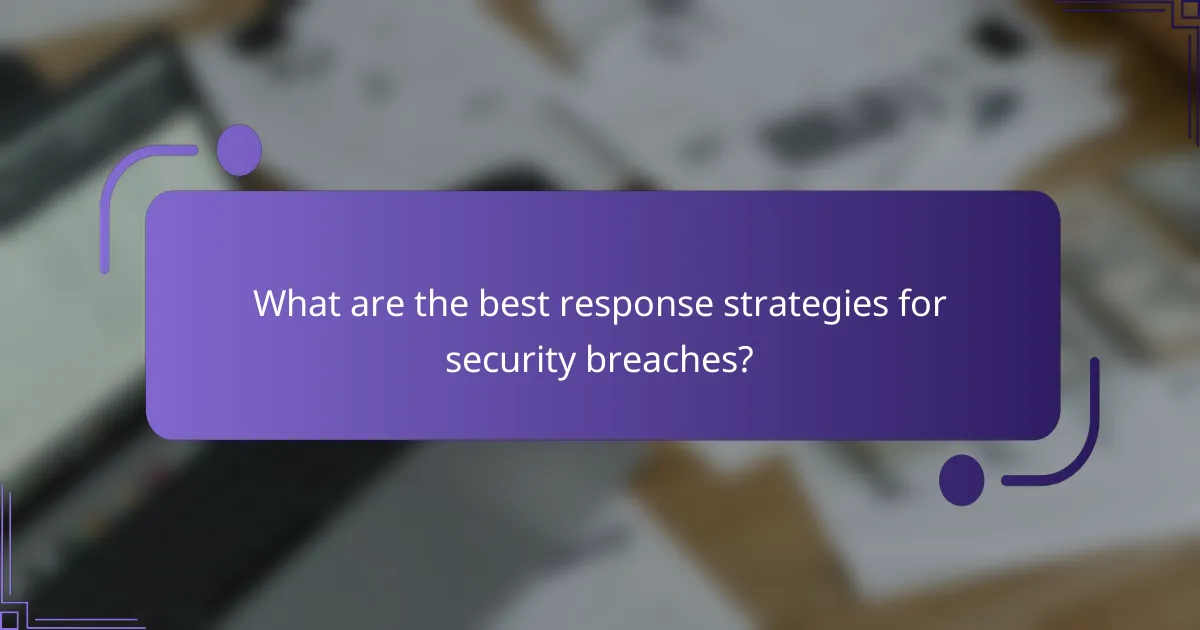 What are the best response strategies for security breaches?